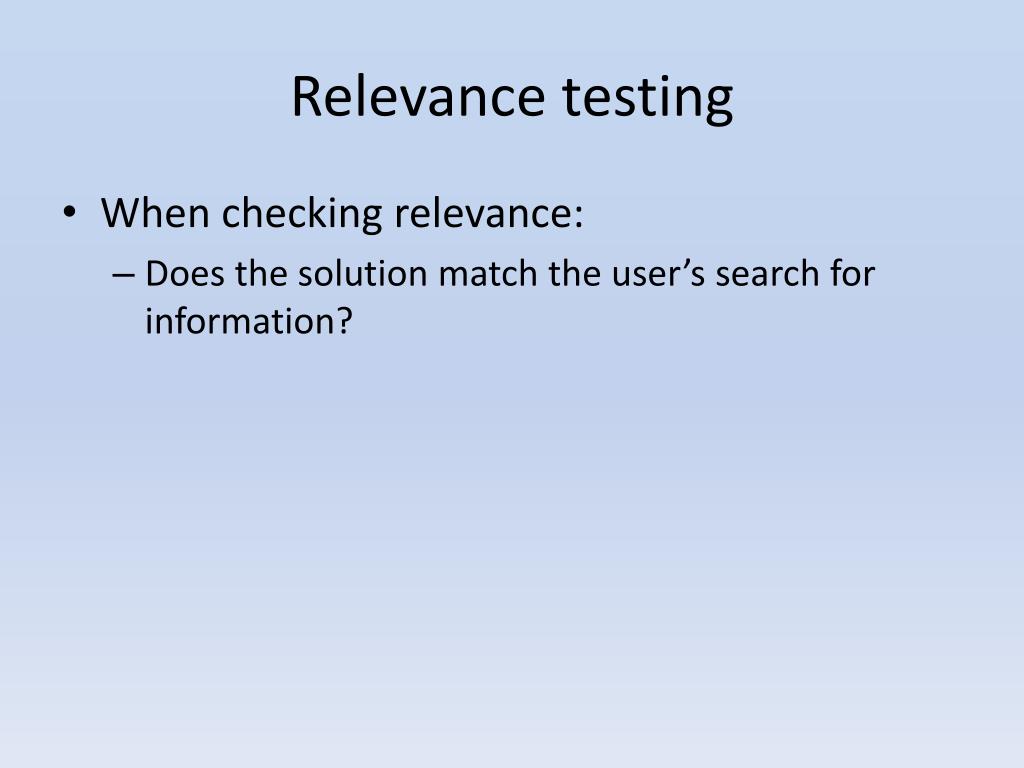 Relevance testing

• When checking relevance:
– Does the solution match the user’s search for information?